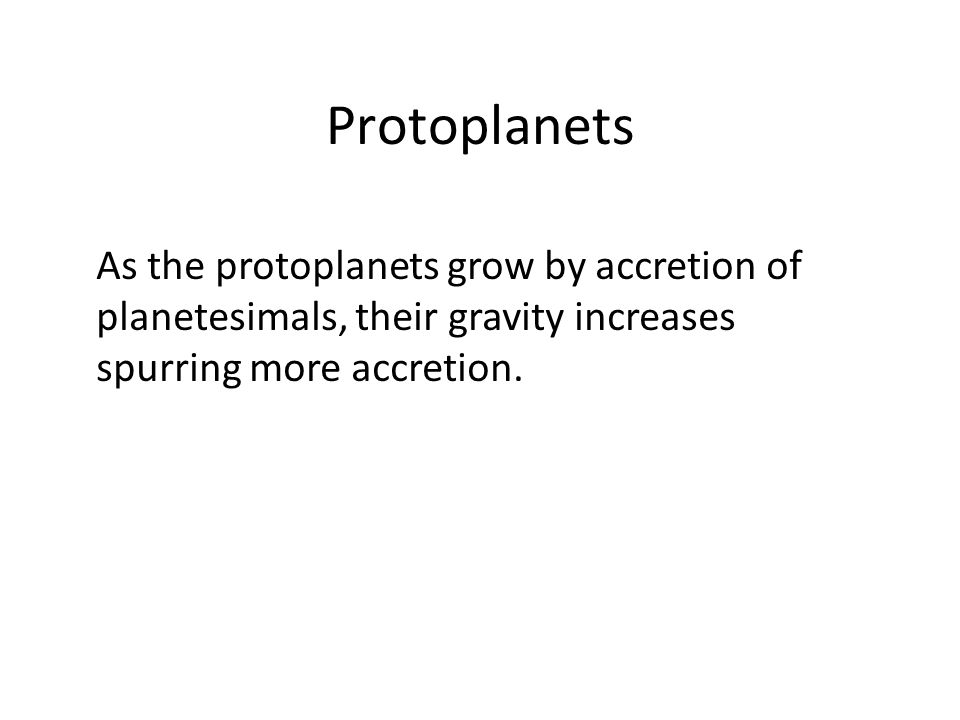 Protoplanets

As the protoplanets grow by accretion of planetesimals, their gravity increases spurring more accretion.